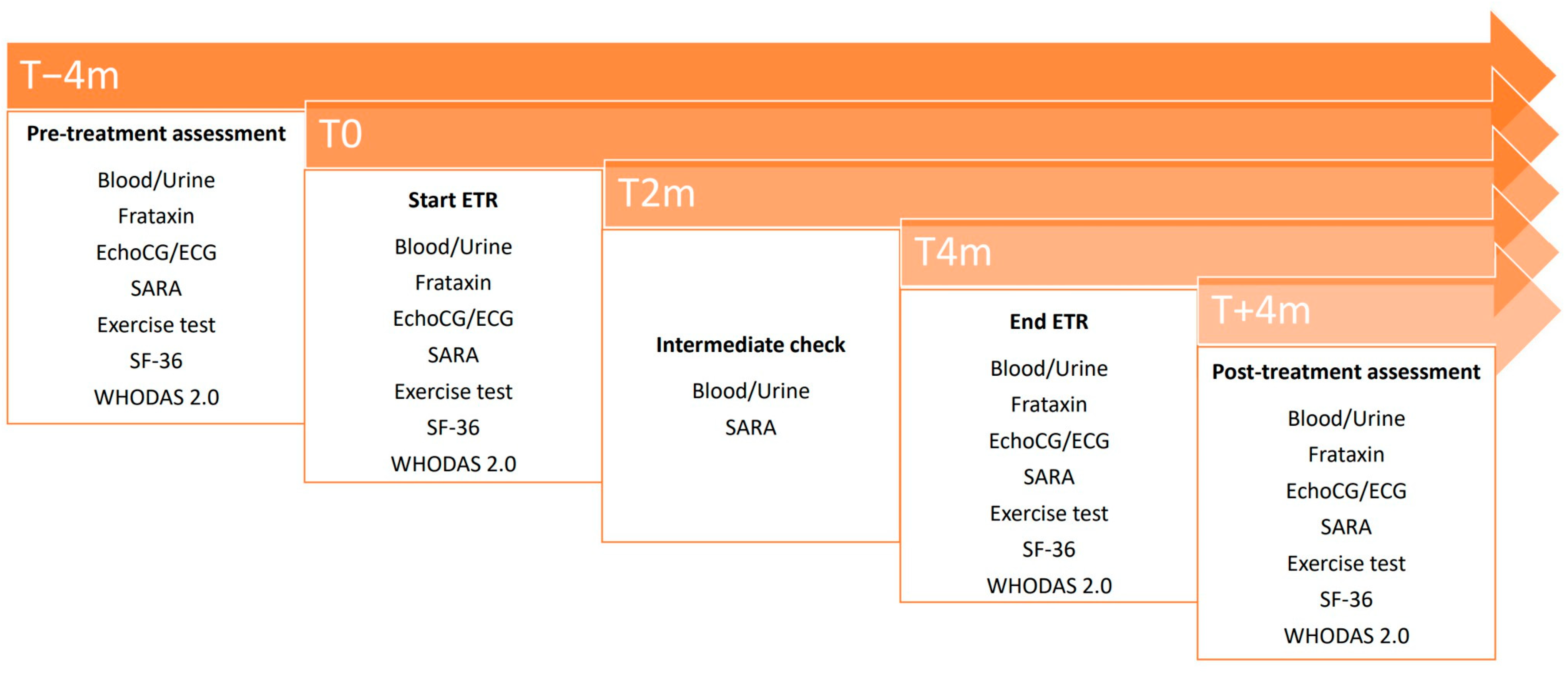 T−4m

Pre-treatment assessment

Blood/Urine
Frataxin
EchoCG/ECG
SARA
Exercise test
SF-36
WHODAS 2.0

T0

Start ETR

Blood/Urine
Frataxin
EchoCG/ECG
SARA
Exercise test
SF-36
WHODAS 2.0

T2m

Intermediate check

Blood/Urine
SARA

T4m

End ETR

Blood/Urine
Frataxin
EchoCG/ECG
SARA
Exercise test
SF-36
WHODAS 2.0

T+4m

Post-treatment assessment

Blood/Urine
Frataxin
EchoCG/ECG
SARA
Exercise test
SF-36
WHODAS 2.0